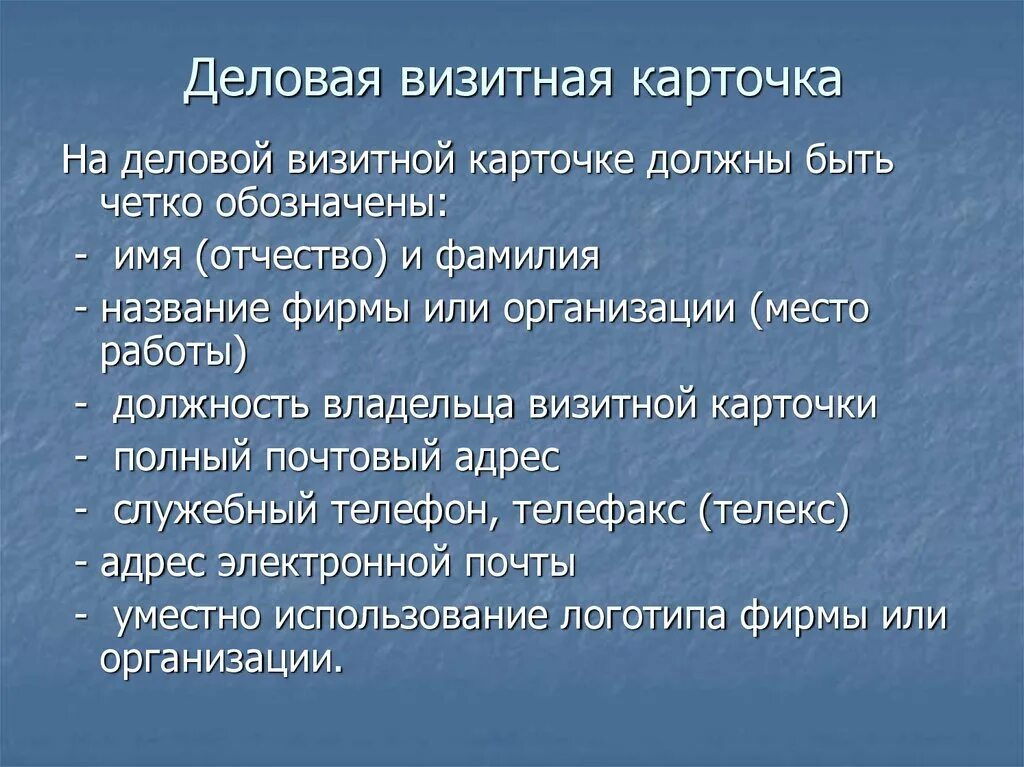 Деловая визитная карточка

На деловой визитной карточке должны быть четко обозначены:

- имя (отчество) и фамилия

- название фирмы или организации (место работы)

- должность владельца визитной карточки

- полный почтовый адрес

- служебный телефон, телефакс (телекс)

- адрес электронной почты

- уместно использование логотипа фирмы или организации.